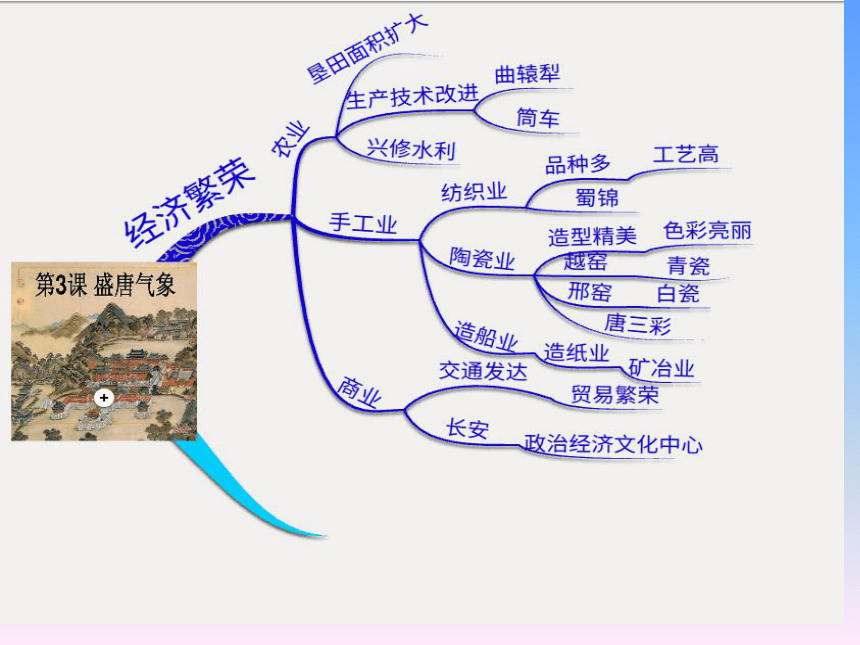 第3课 盛唐气象

经济繁荣

农业
垦田面积扩大
生产技术改进
曲辕犁
筒车
兴修水利

手工业
纺织业
品种多
工艺高
蜀锦
陶瓷业
造型精美
色彩亮丽
越窑
青瓷
邢窑
白瓷
唐三彩
造船业
造纸业
矿冶业

商业
交通发达
贸易繁荣
长安
政治经济文化中心